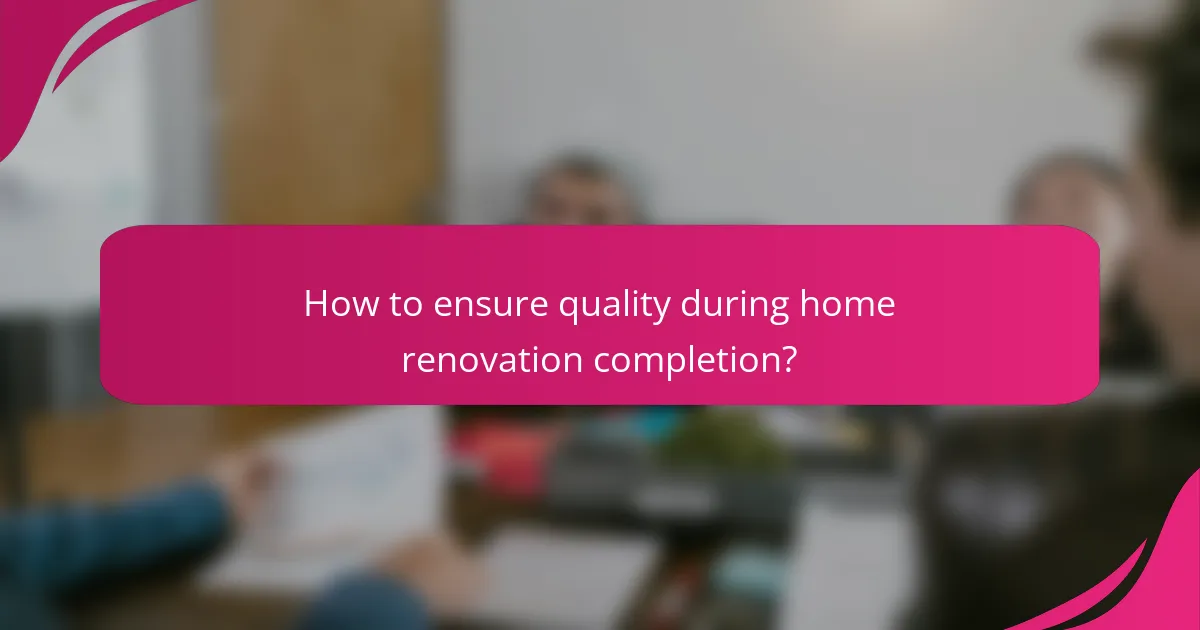 How to ensure quality during home renovation completion?